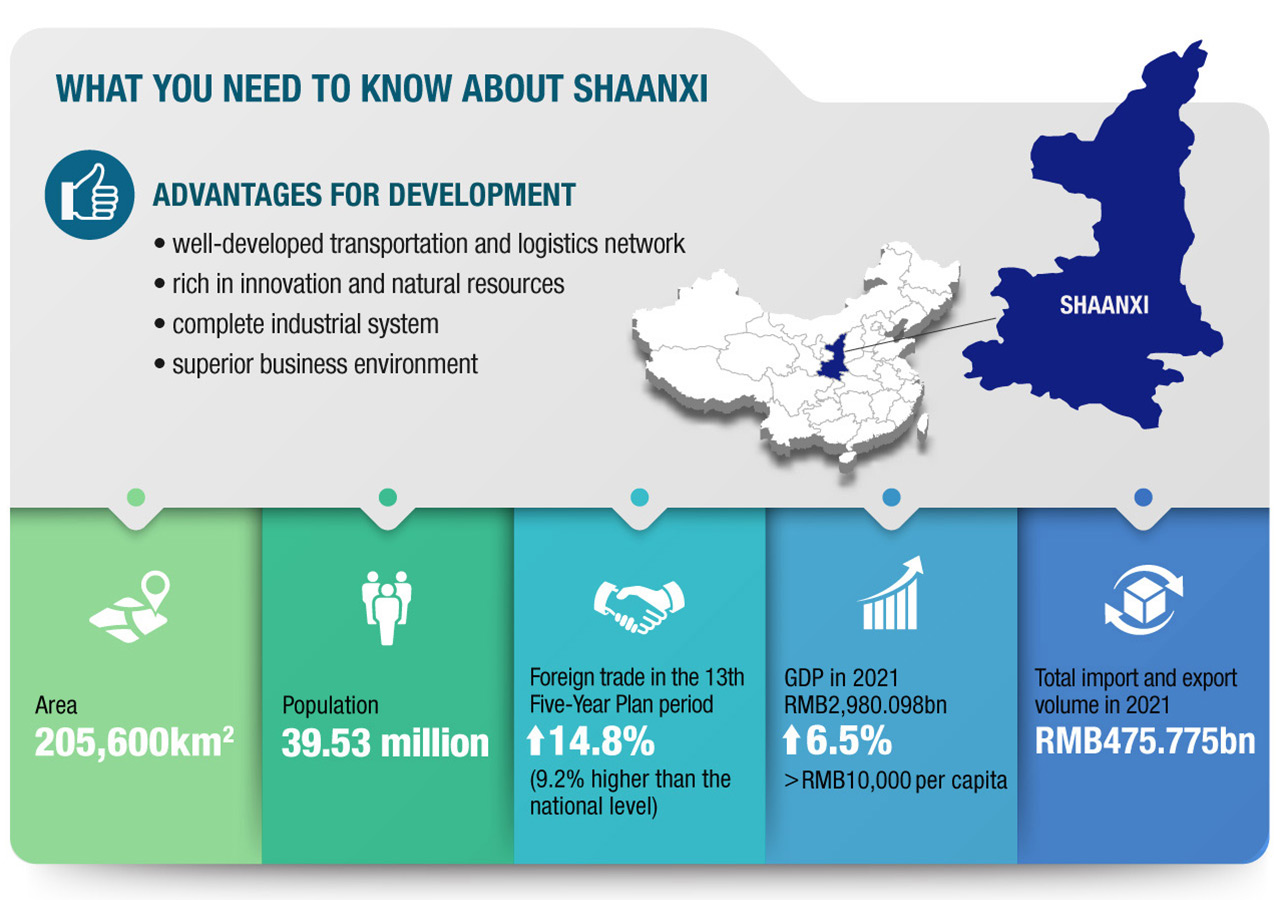 WHAT YOU NEED TO KNOW ABOUT SHAANXI

ADVANTAGES FOR DEVELOPMENT

• well-developed transportation and logistics network
• rich in innovation and natural resources
• complete industrial system
• superior business environment

SHAANXI

Area
205,600km$^2$

Population
39.53 million

Foreign trade in the 13th Five-Year Plan period
↑14.8%
(9.2% higher than the national level)

GDP in 2021
RMB2,980.098bn
↑6.5%
>RMB10,000 per capita

Total import and export volume in 2021
RMB475.775bn